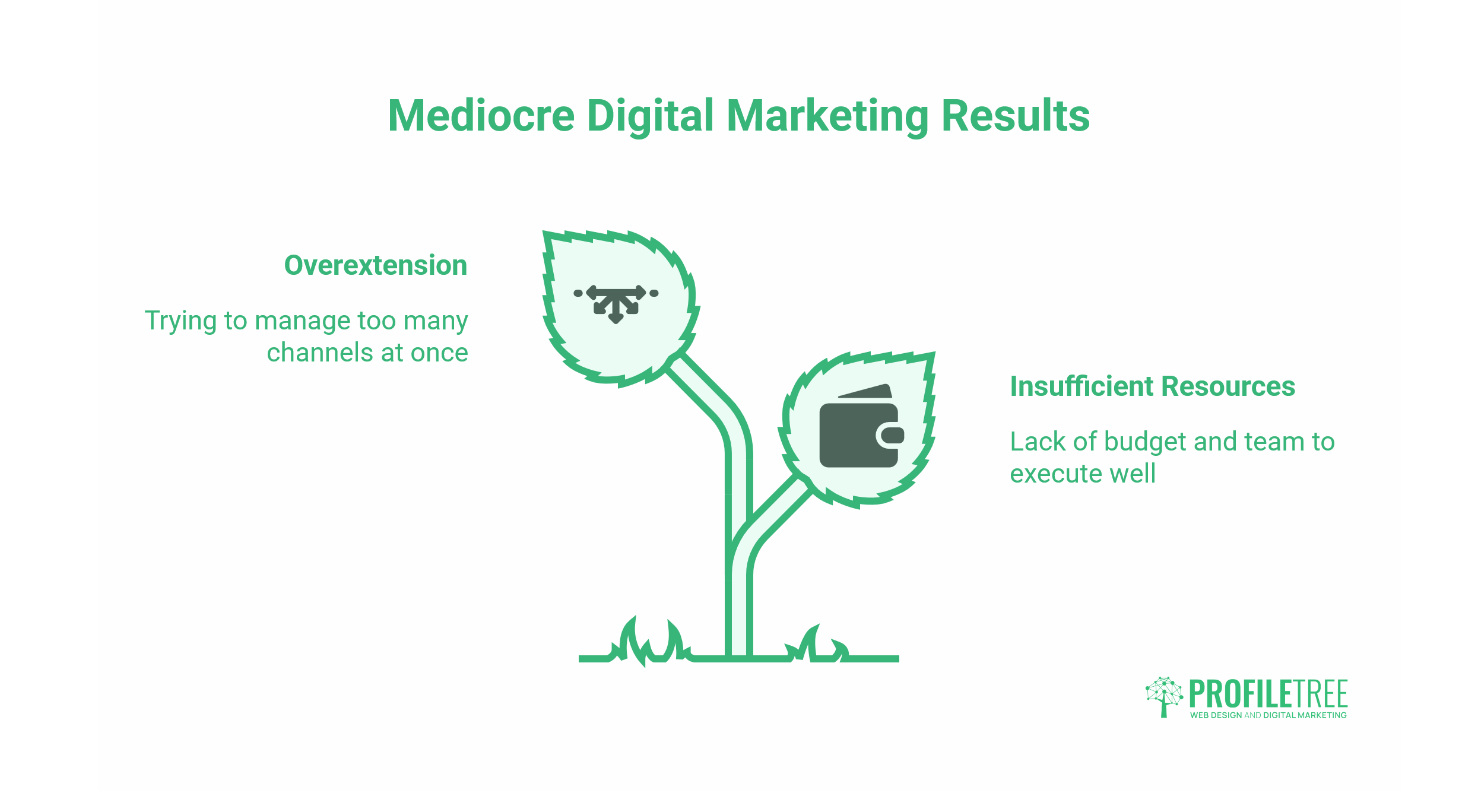 Mediocre Digital Marketing Results

Overextension

Trying to manage too many channels at once

Insufficient Resources

Lack of budget and team to execute well

PROFILETREE
WEB DESIGN AND DIGITAL MARKETING